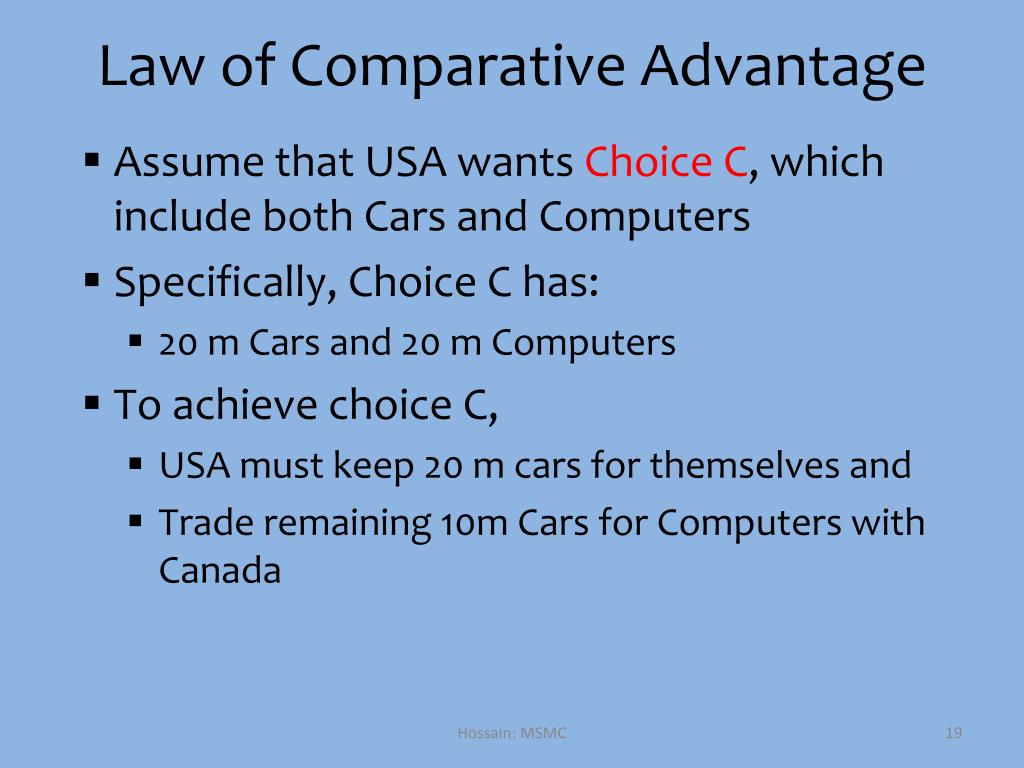 Law of Comparative Advantage

▪ Assume that USA wants Choice C, which include both Cars and Computers

▪ Specifically, Choice C has:

▪ 20 m Cars and 20 m Computers

▪ To achieve choice C,

▪ USA must keep 20 m cars for themselves and

▪ Trade remaining 10m Cars for Computers with Canada

Hossain: MSMC

19